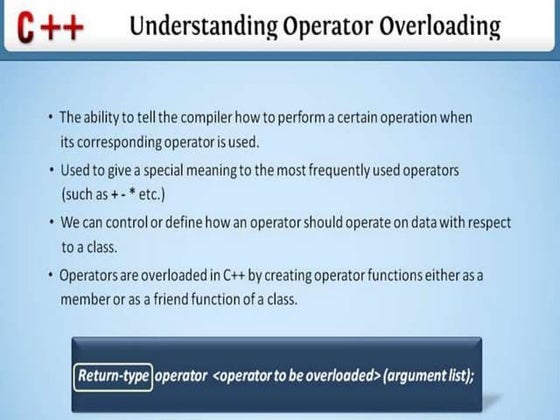 C++ Understanding Operator Overloading

• The ability to tell the compiler how to perform a certain operation when its corresponding operator is used.

• Used to give a special meaning to the most frequently used operators (such as + - * etc.)

• We can control or define how an operator should operate on data with respect to a class.

• Operators are overloaded in C++ by creating operator functions either as a member or as a friend function of a class.

Return-type operator <operator to be overloaded> (argument list);